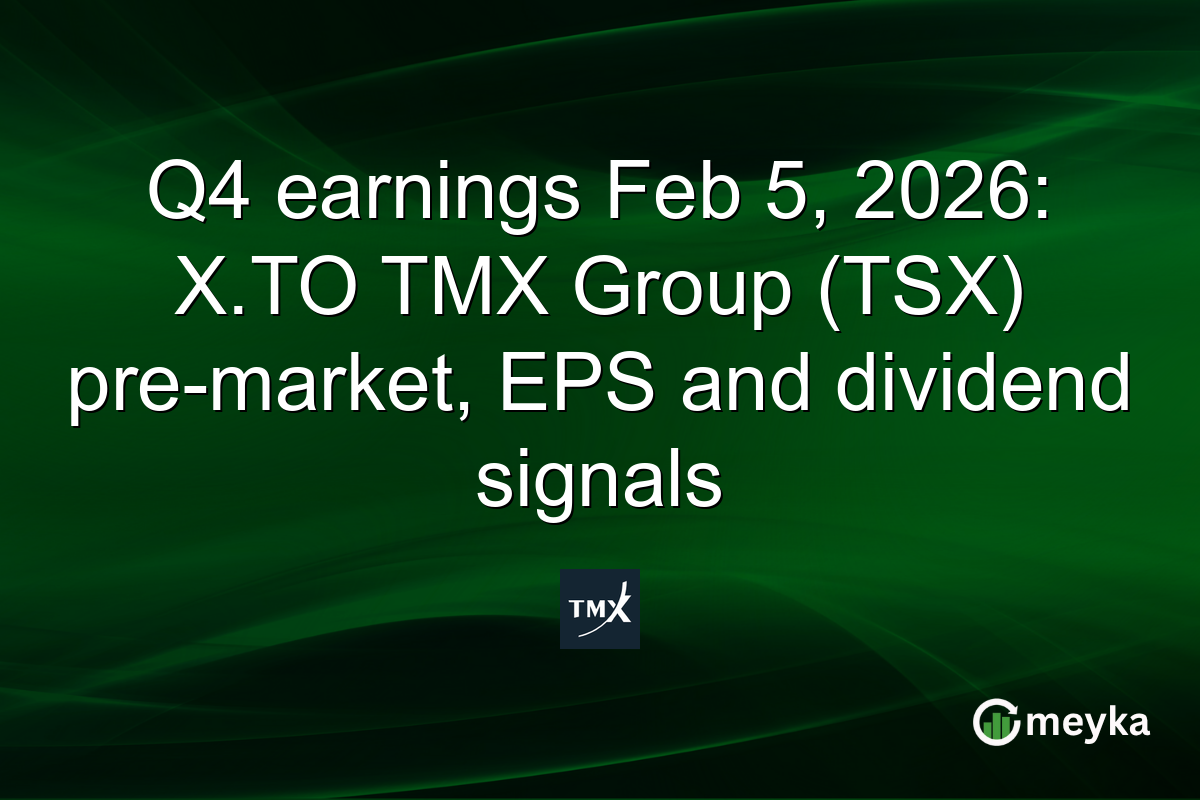 Q4 earnings Feb 5, 2026: X.TO TMX Group (TSX) pre-market, EPS and dividend signals

TMX

meyka